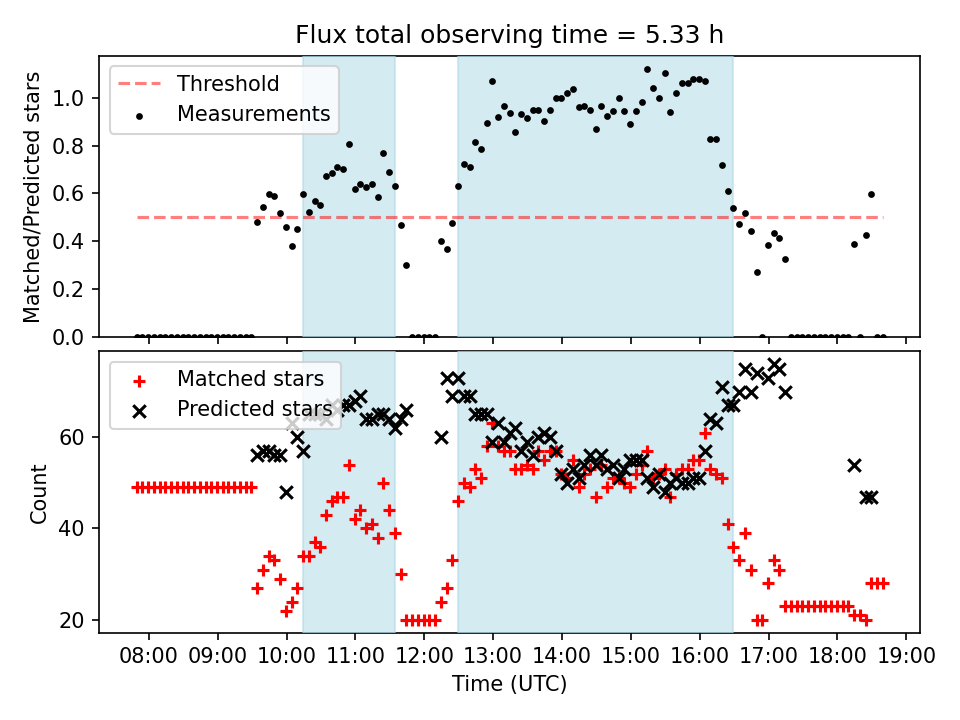 Flux total observing time = 5.33 h

Threshold
Measurements

Matched/Predicted stars

1.0
0.8
0.6
0.4
0.2
0.0

Matched stars
Predicted stars

Count

60
40
20

08:00 09:00 10:00 11:00 12:00 13:00 14:00 15:00 16:00 17:00 18:00 19:00

Time (UTC)